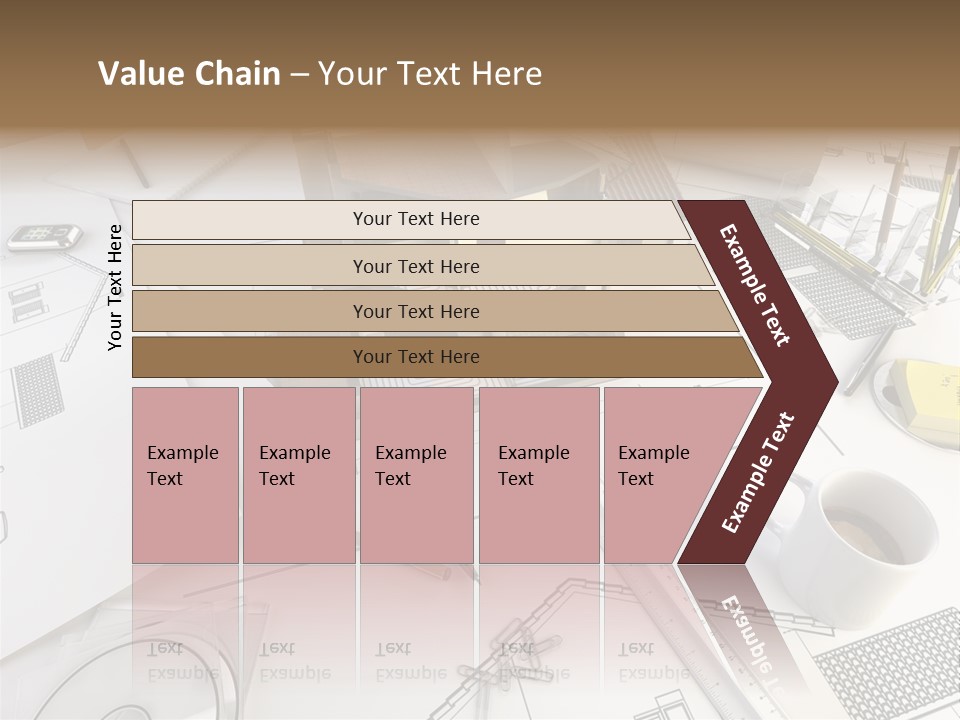 Value Chain – Your Text Here

Your Text Here

Your Text Here

Your Text Here

Your Text Here

Your Text Here

Example Text

Example Text

Example Text

Example Text

Example Text

Example Text

Example Text